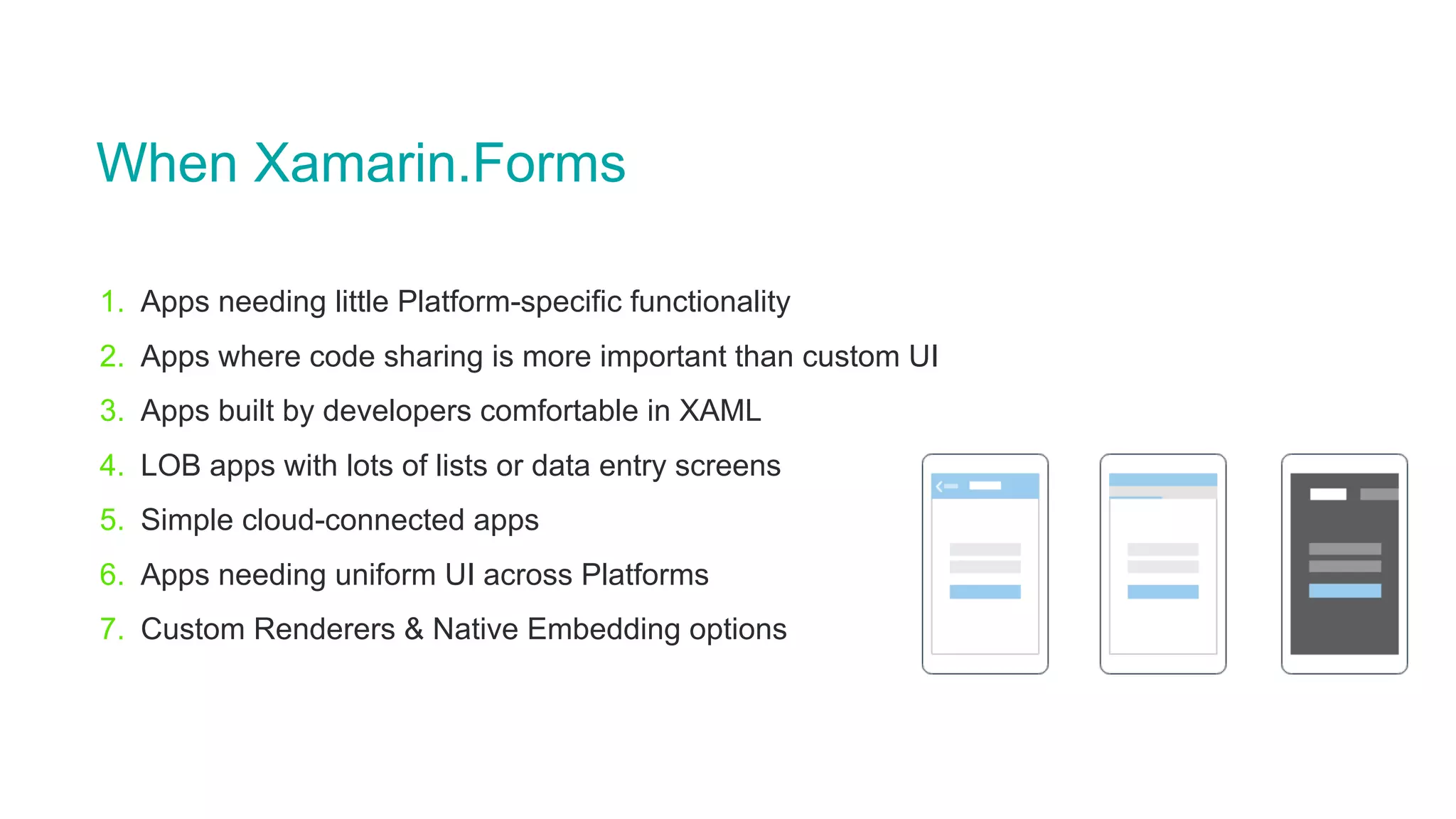 When Xamarin.Forms

1. Apps needing little Platform-specific functionality
2. Apps where code sharing is more important than custom UI
3. Apps built by developers comfortable in XAML
4. LOB apps with lots of lists or data entry screens
5. Simple cloud-connected apps
6. Apps needing uniform UI across Platforms
7. Custom Renderers & Native Embedding options